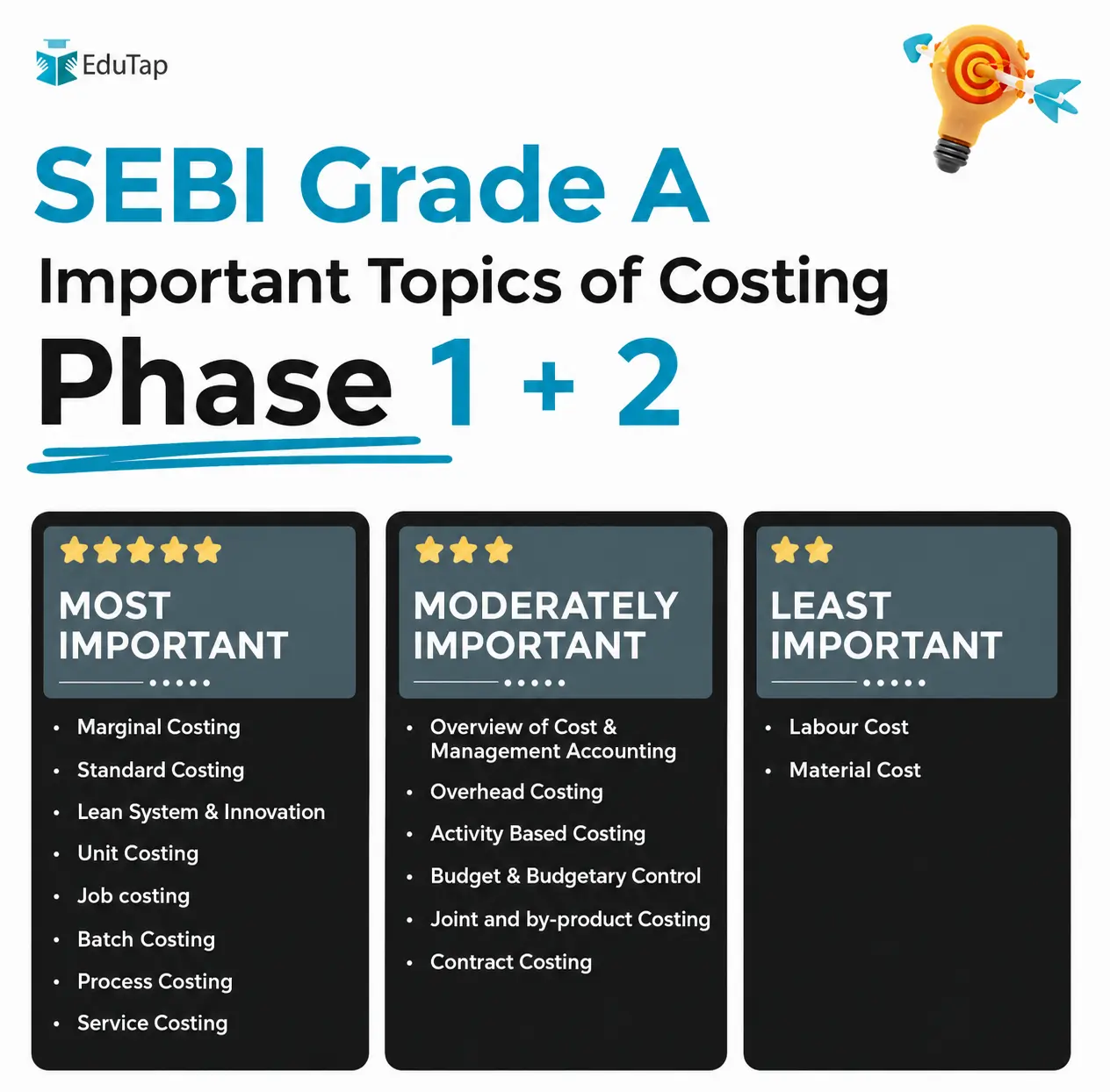 EduTap

SEBI Grade A

Important Topics of Costing

Phase 1 + 2

MOST IMPORTANT

- Marginal Costing
- Standard Costing
- Lean System & Innovation
- Unit Costing
- Job costing
- Batch Costing
- Process Costing
- Service Costing

MODERATELY IMPORTANT

- Overview of Cost & Management Accounting
- Overhead Costing
- Activity Based Costing
- Budget & Budgetary Control
- Joint and by-product Costing
- Contract Costing

LEAST IMPORTANT

- Labour Cost
- Material Cost